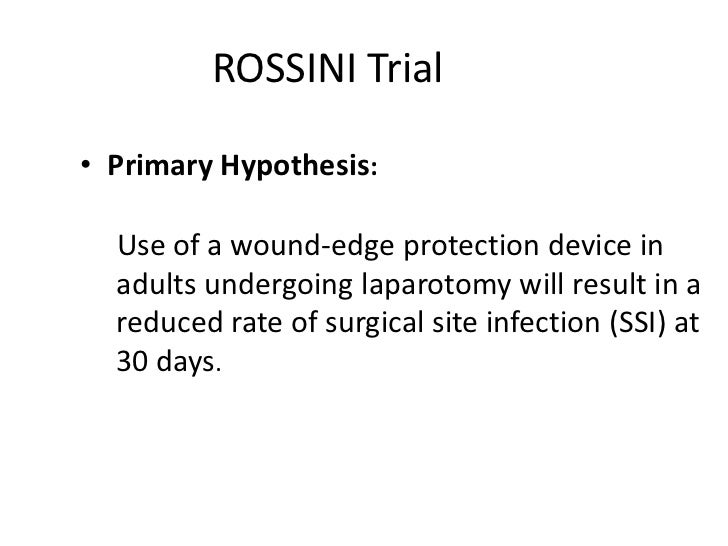 ROSSINI Trial

• Primary Hypothesis:

Use of a wound-edge protection device in adults undergoing laparotomy will result in a reduced rate of surgical site infection (SSI) at 30 days.